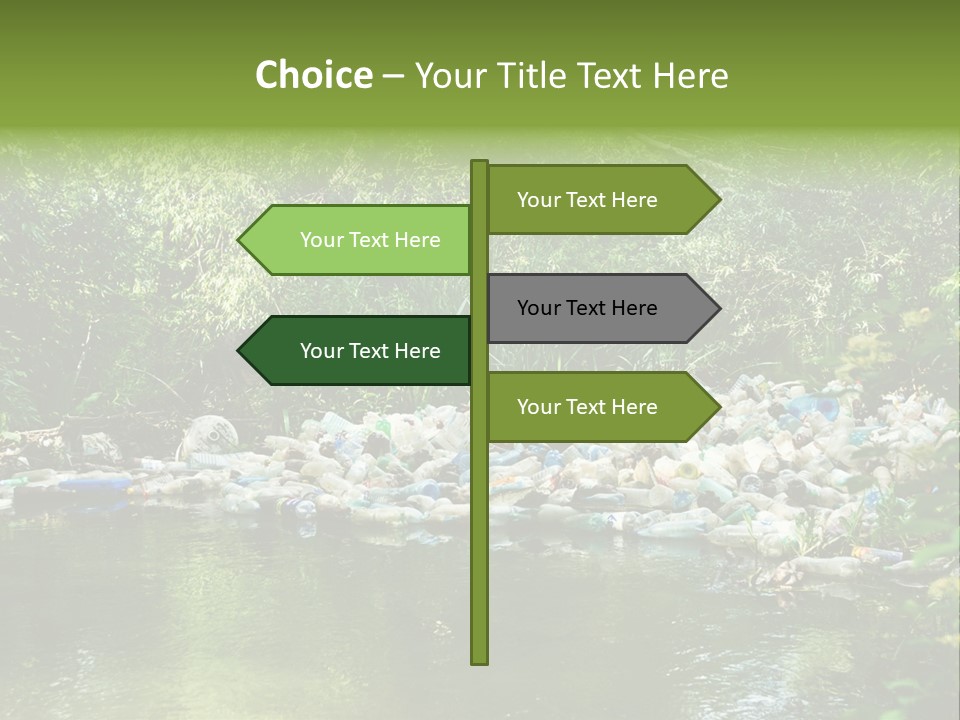 Choice – Your Title Text Here

Your Text Here

Your Text Here

Your Text Here

Your Text Here

Your Text Here